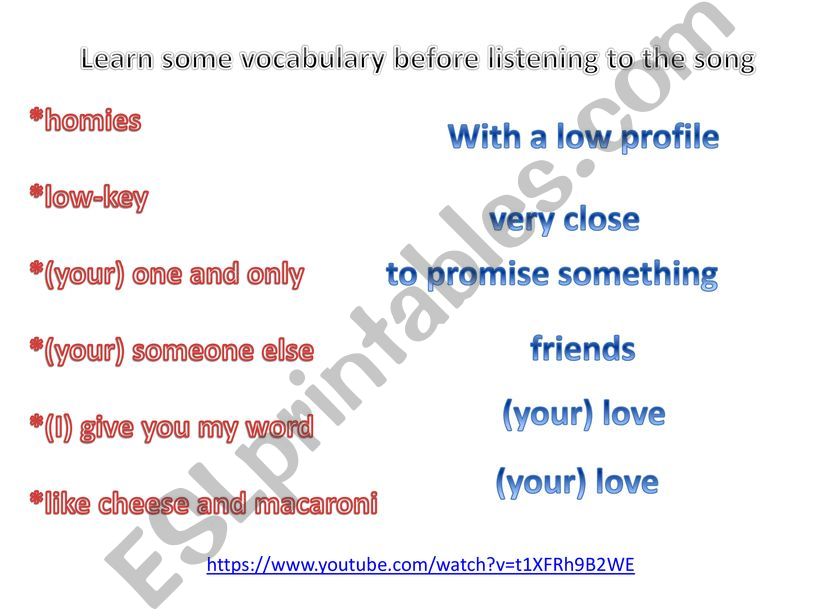 Learn some vocabulary before listening to the song

*homies

*low-key

*(your) one and only

*(your) someone else

*(I) give you my word

*like cheese and macaroni

With a low profile

very close

to promise something

friends

(your) love

(your) love

https://www.youtube.com/watch?v=t1XFRh9B2WE

ESLprintables.com